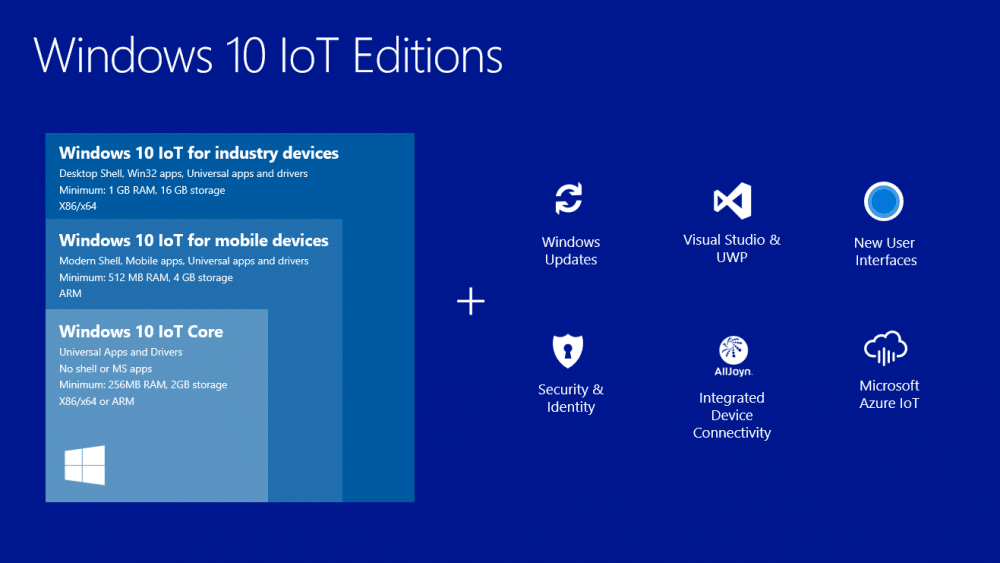 Windows 10 IoT Editions

Windows 10 IoT for industry devices
Desktop Shell, Win32 apps, Universal apps and drivers
Minimum: 1 GB RAM, 16 GB storage
X86/x64

Windows 10 IoT for mobile devices
Modern Shell, Mobile apps, Universal apps and drivers
Minimum: 512 MB RAM, 4 GB storage
ARM

Windows 10 IoT Core
Universal Apps and Drivers
No shell or MS apps
Minimum: 256MB RAM, 2GB storage
X86/x64 or ARM

+

Windows Updates

Visual Studio & UWP

New User Interfaces

Security & Identity

AllJoyn.
Integrated Device Connectivity

Microsoft Azure IoT